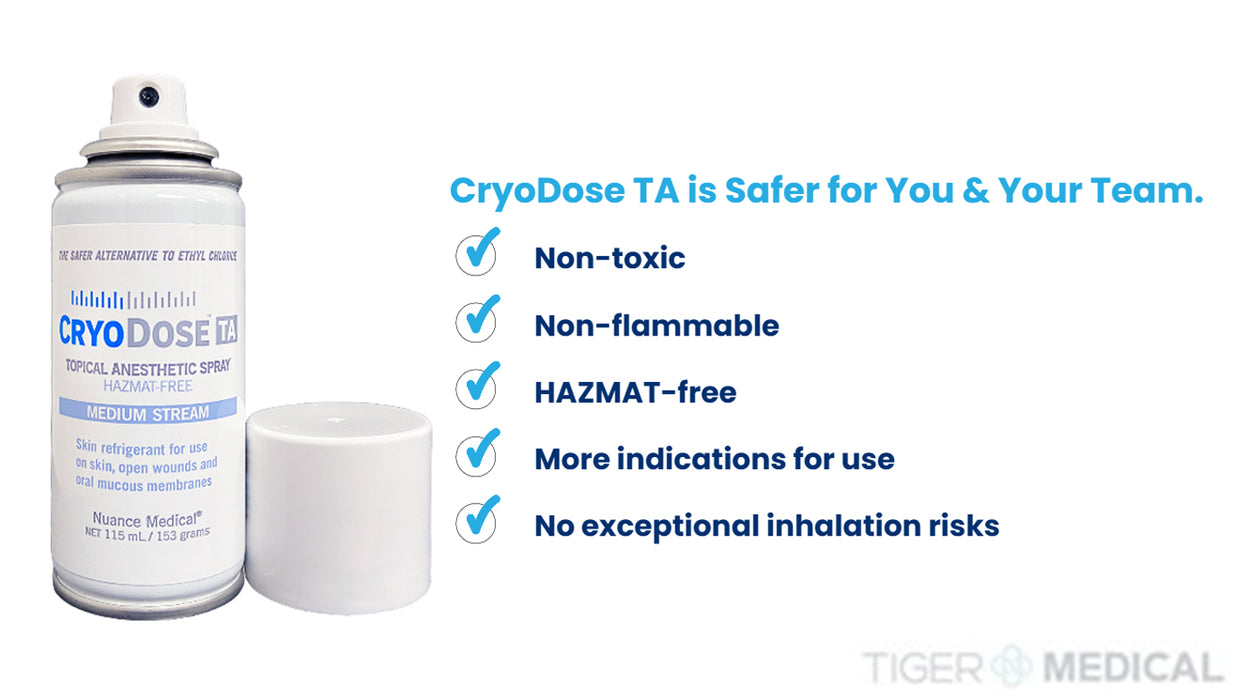 THE SAFER ALTERNATIVE TO ETHYL CHLORIDE

CRYODOSE TA

TOPICAL ANESTHETIC SPRAY
HAZMAT-FREE

MEDIUM STREAM

Skin refrigerant for use on skin, open wounds and oral mucous membranes

Nuance Medical®
NET 115 mL / 153 grams

CryoDose TA is Safer for You & Your Team.

Non-toxic

Non-flammable

HAZMAT-free

More indications for use

No exceptional inhalation risks

TIGER MEDICAL